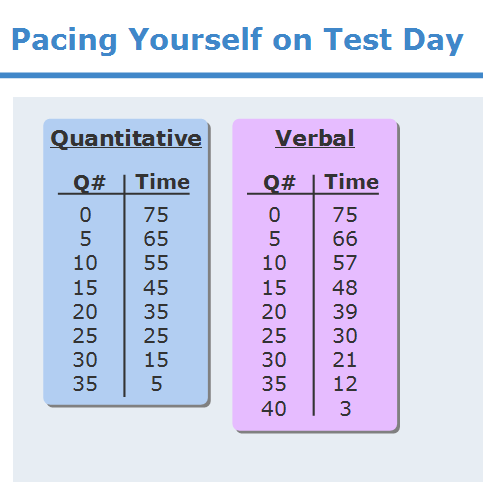 Pacing Yourself on Test Day

Quantitative

| Q# | Time |
|---|---|
| 0 | 75 |
| 5 | 65 |
| 10 | 55 |
| 15 | 45 |
| 20 | 35 |
| 25 | 25 |
| 30 | 15 |
| 35 | 5 |

Verbal

| Q# | Time |
|---|---|
| 0 | 75 |
| 5 | 66 |
| 10 | 57 |
| 15 | 48 |
| 20 | 39 |
| 25 | 30 |
| 30 | 21 |
| 35 | 12 |
| 40 | 3 |